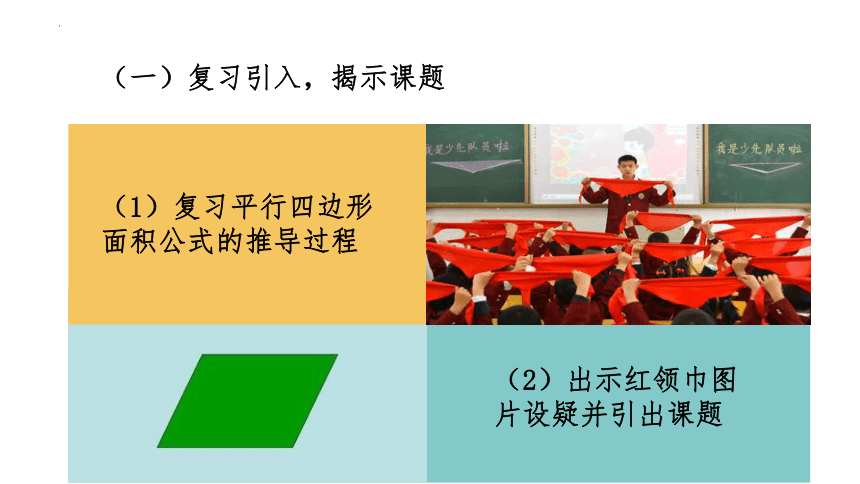 （一）复习引入，揭示课题

（1）复习平行四边形面积公式的推导过程

我是少先队员啦

我是少先队员啦

（2）出示红领巾图片设疑并引出课题